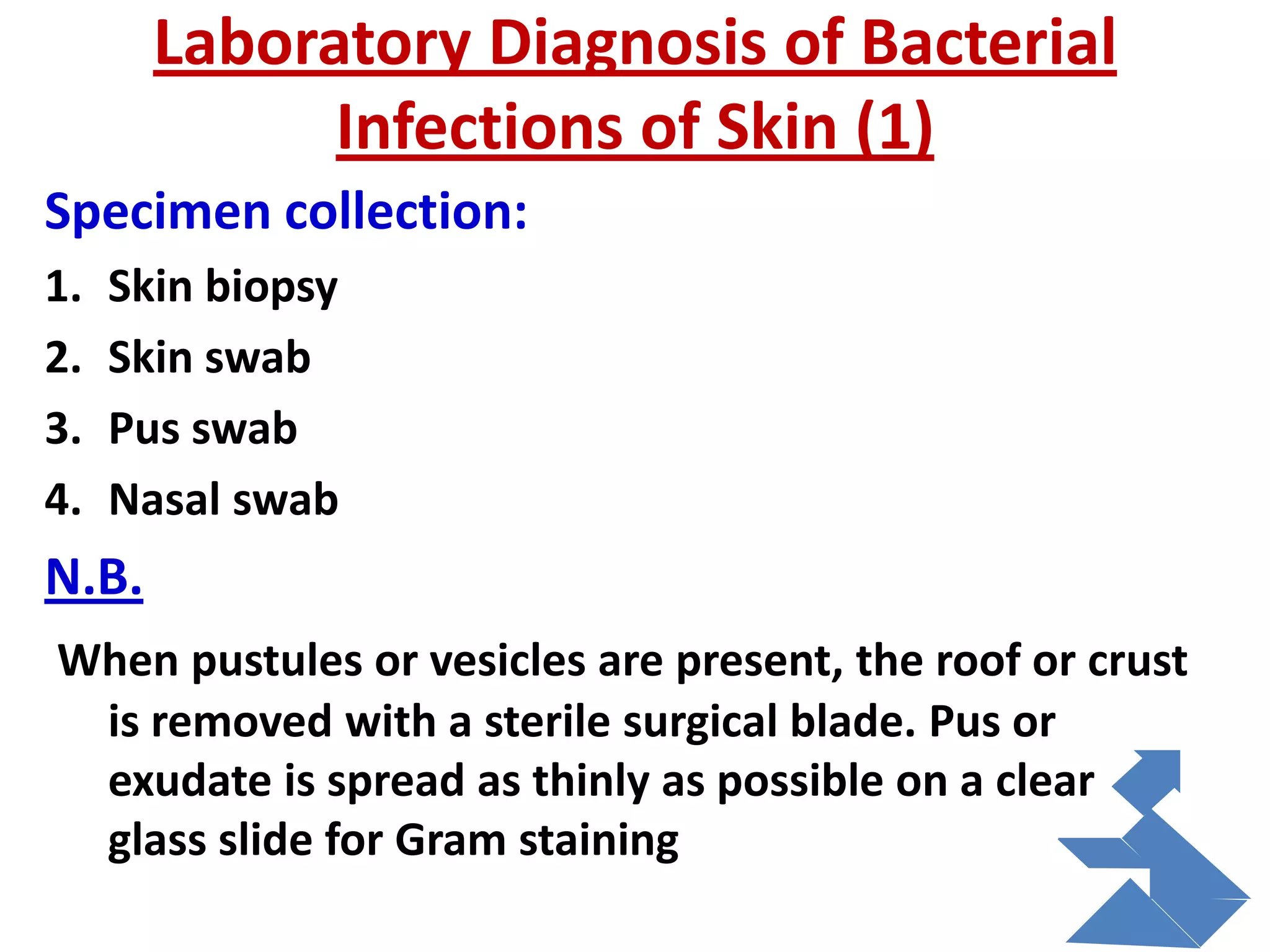 Laboratory Diagnosis of Bacterial Infections of Skin (1)

Specimen collection:

1. Skin biopsy
2. Skin swab
3. Pus swab
4. Nasal swab

N.B.

When pustules or vesicles are present, the roof or crust is removed with a sterile surgical blade. Pus or exudate is spread as thinly as possible on a clear glass slide for Gram staining